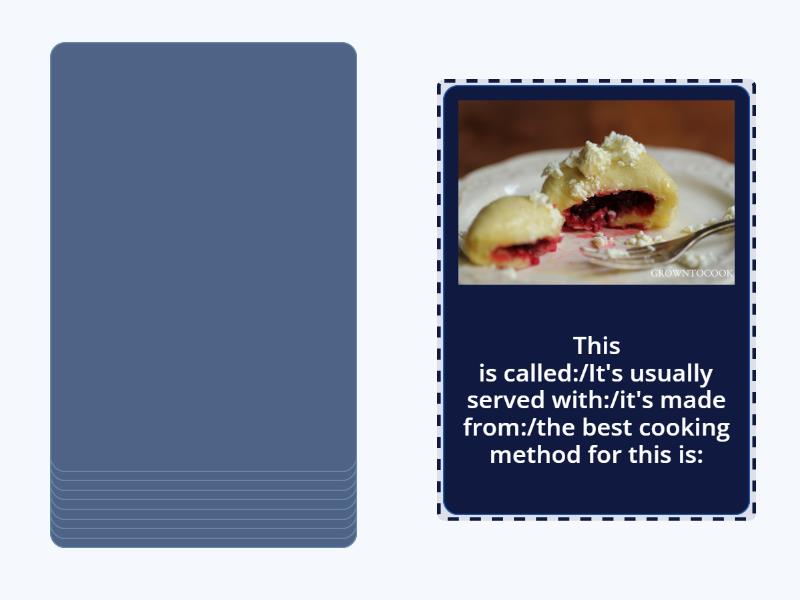 GROWNTOCOOK

This is called:/It's usually served with:/it's made from:/the best cooking method for this is: